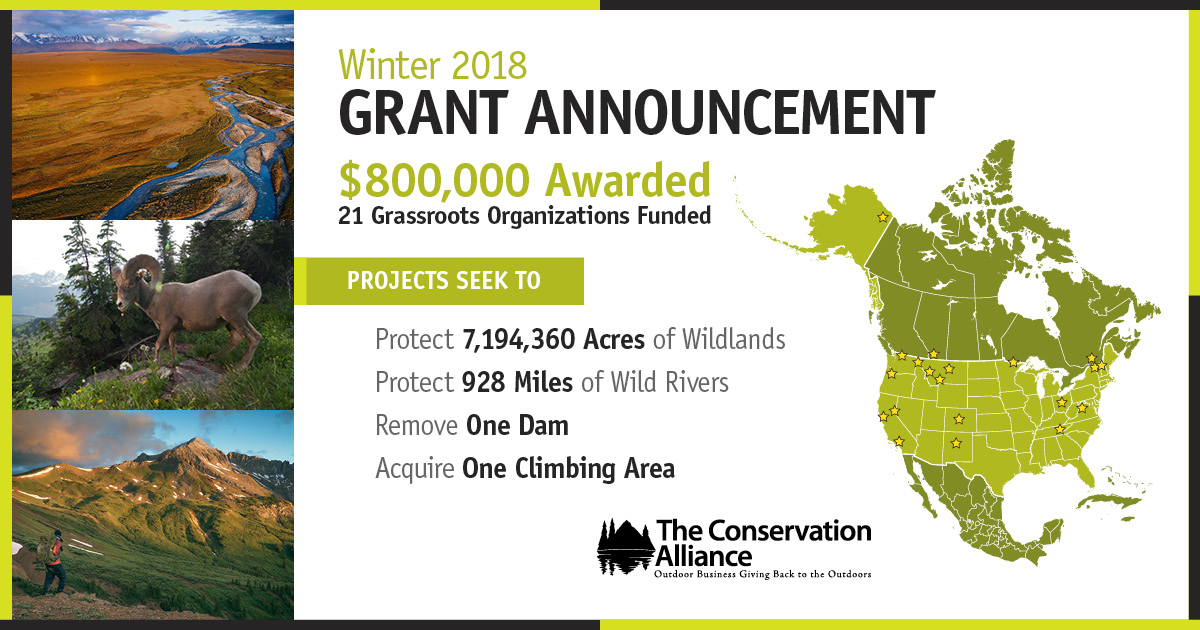 Winter 2018
GRANT ANNOUNCEMENT

$800,000 Awarded
21 Grassroots Organizations Funded

PROJECTS SEEK TO

Protect 7,194,360 Acres of Wildlands
Protect 928 Miles of Wild Rivers
Remove One Dam
Acquire One Climbing Area

The Conservation Alliance
Outdoor Business Giving Back to the Outdoors